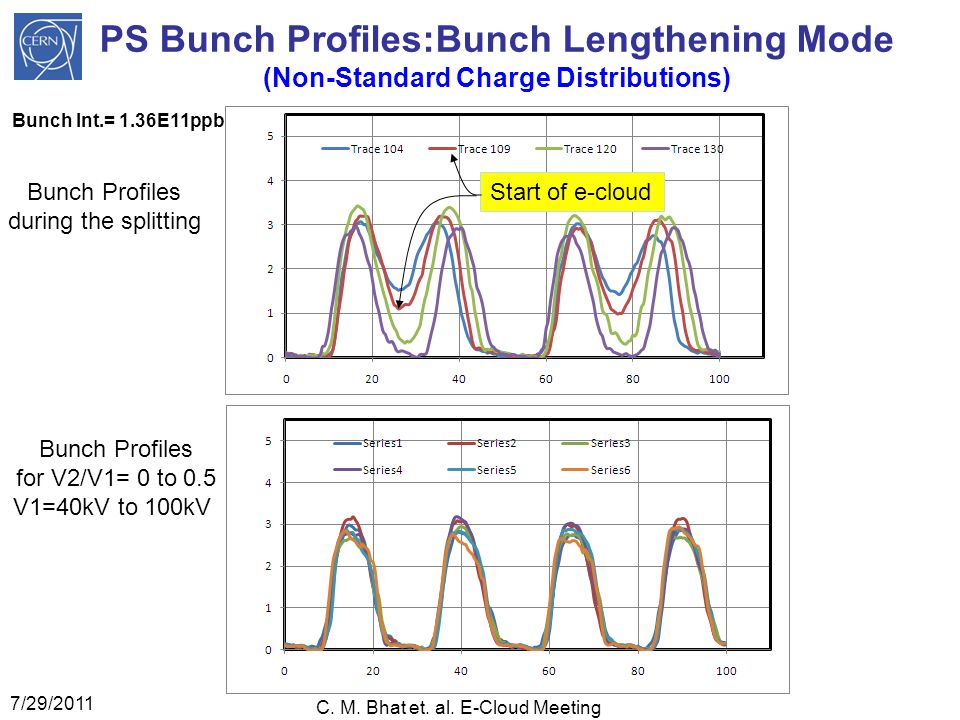 CERN

PS Bunch Profiles:Bunch Lengthening Mode
(Non-Standard Charge Distributions)

Bunch Int.= 1.36E11ppb

Bunch Profiles during the splitting

Trace 104
Trace 109
Trace 120
Trace 130

Start of e-cloud

5
4
3
2
1
0
0
20
40
60
80
100

Bunch Profiles for V2/V1= 0 to 0.5
V1=40kV to 100kV

Series1
Series2
Series3
Series4
Series5
Series6

5
4
3
2
1
0
0
20
40
60
80
100

7/29/2011

C. M. Bhat et. al. E-Cloud Meeting